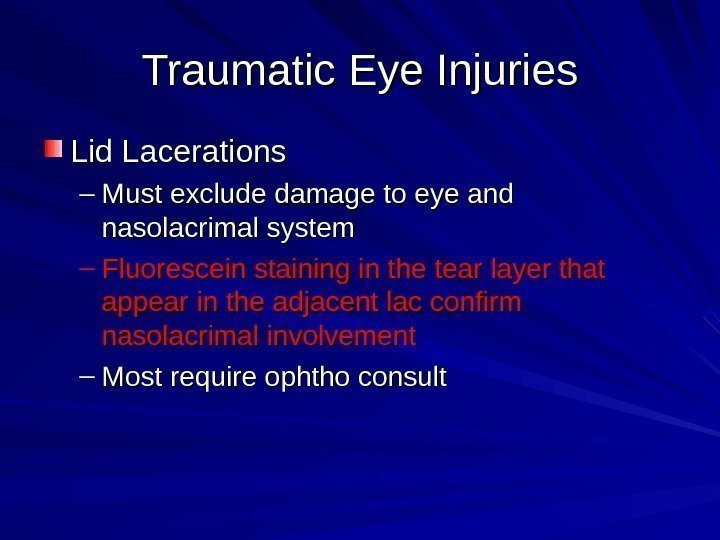 Traumatic Eye Injuries

Lid Lacerations

– Must exclude damage to eye and nasolacrimal system

– Fluorescein staining in the tear layer that appear in the adjacent lac confirm nasolacrimal involvement

– Most require ophtho consult